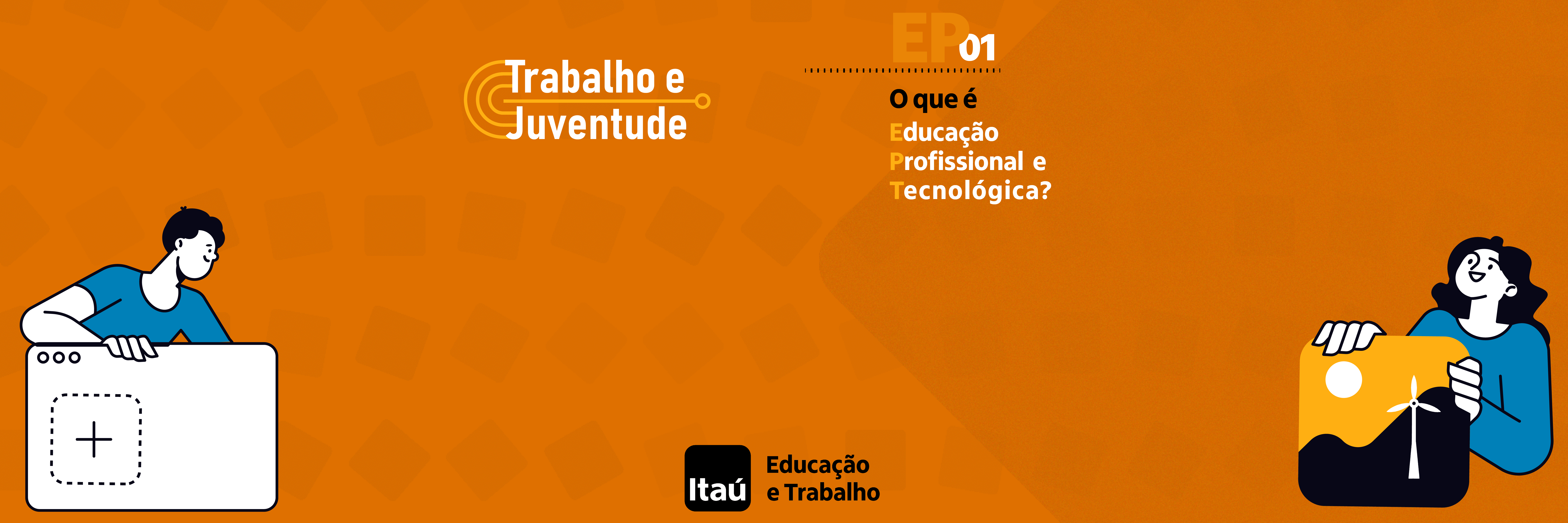 Trabalho e Juventude

EP 01

O que é
Educação
Profissional e
Tecnológica?

Itaú

Educação
e Trabalho